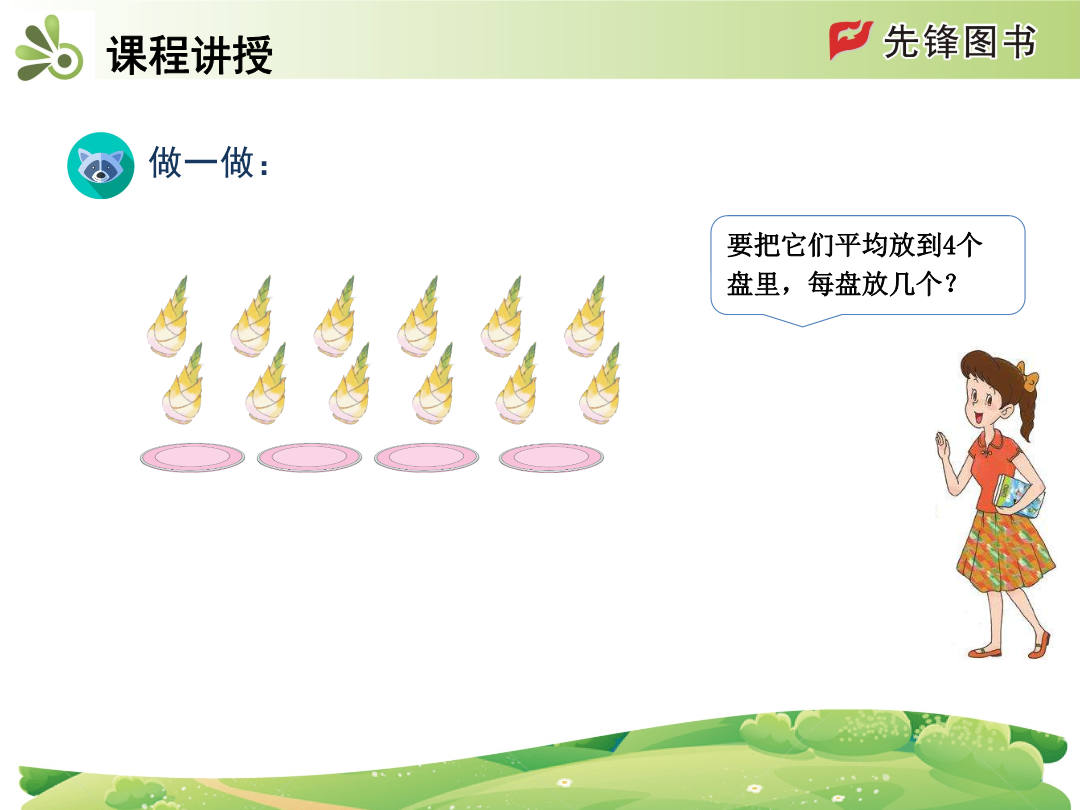 课程讲授

先锋图书

做一做：

要把它们平均放到4个盘里，每盘放几个？